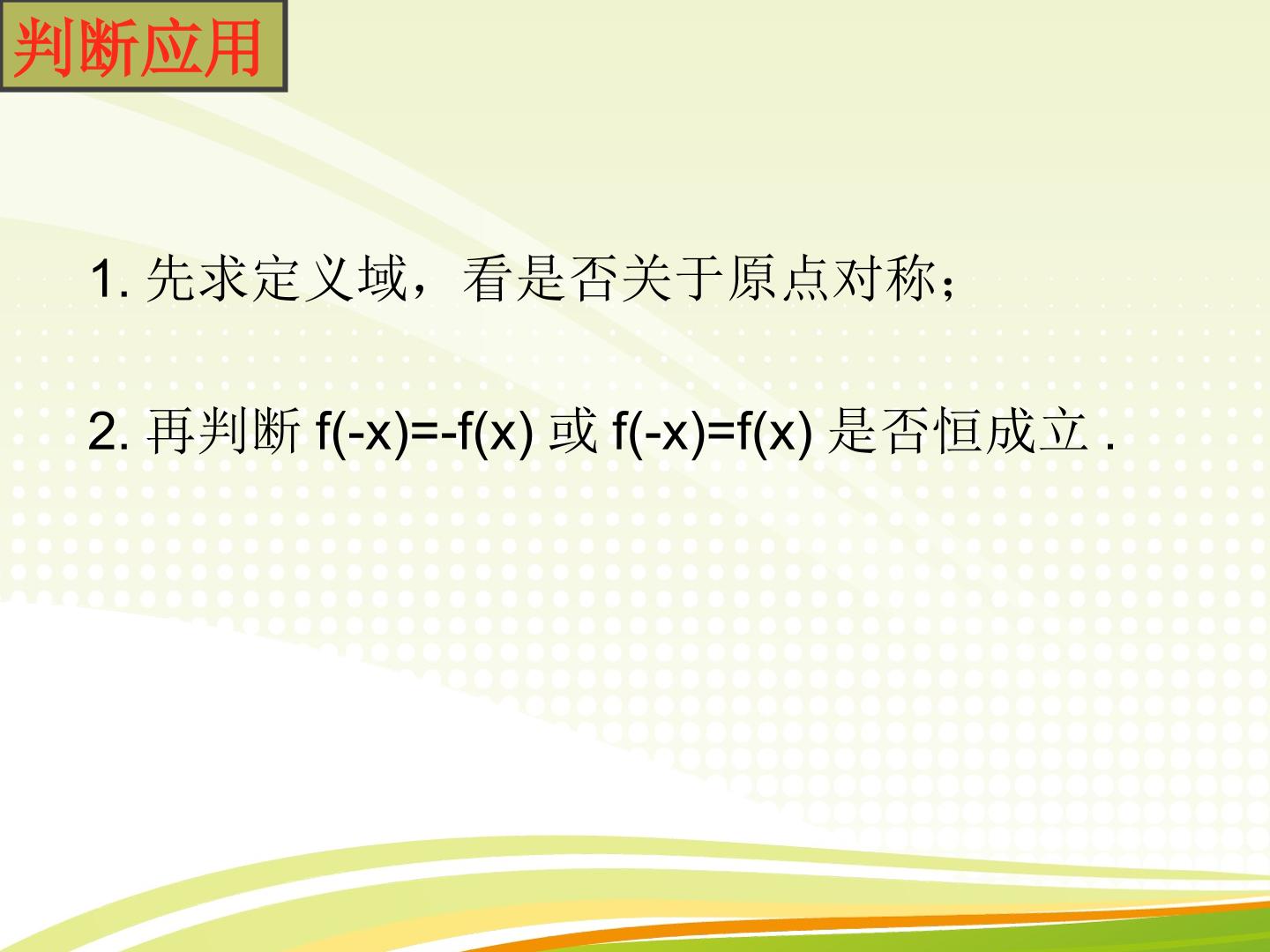 判断应用

1. 先求定义域，看是否关于原点对称；

2. 再判断 $f(-x)=-f(x)$ 或 $f(-x)=f(x)$ 是否恒成立 .